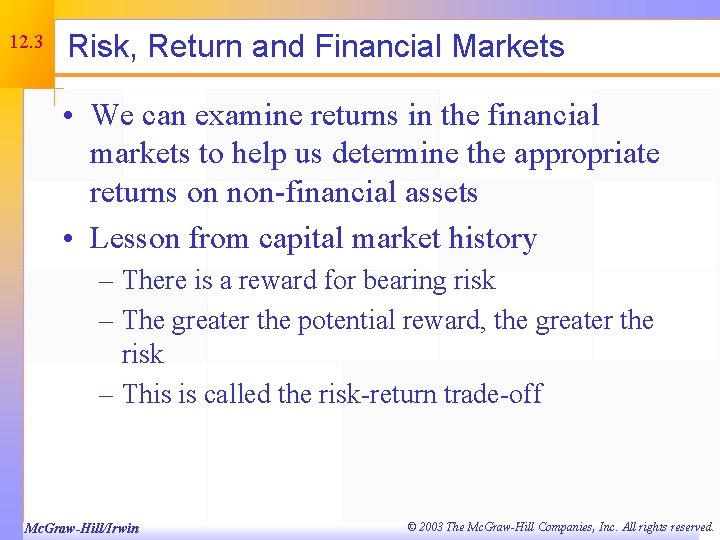 12.3

Risk, Return and Financial Markets

• We can examine returns in the financial markets to help us determine the appropriate returns on non-financial assets
• Lesson from capital market history
  – There is a reward for bearing risk
  – The greater the potential reward, the greater the risk
  – This is called the risk-return trade-off

McGraw-Hill/Irwin

© 2003 The McGraw-Hill Companies, Inc. All rights reserved.